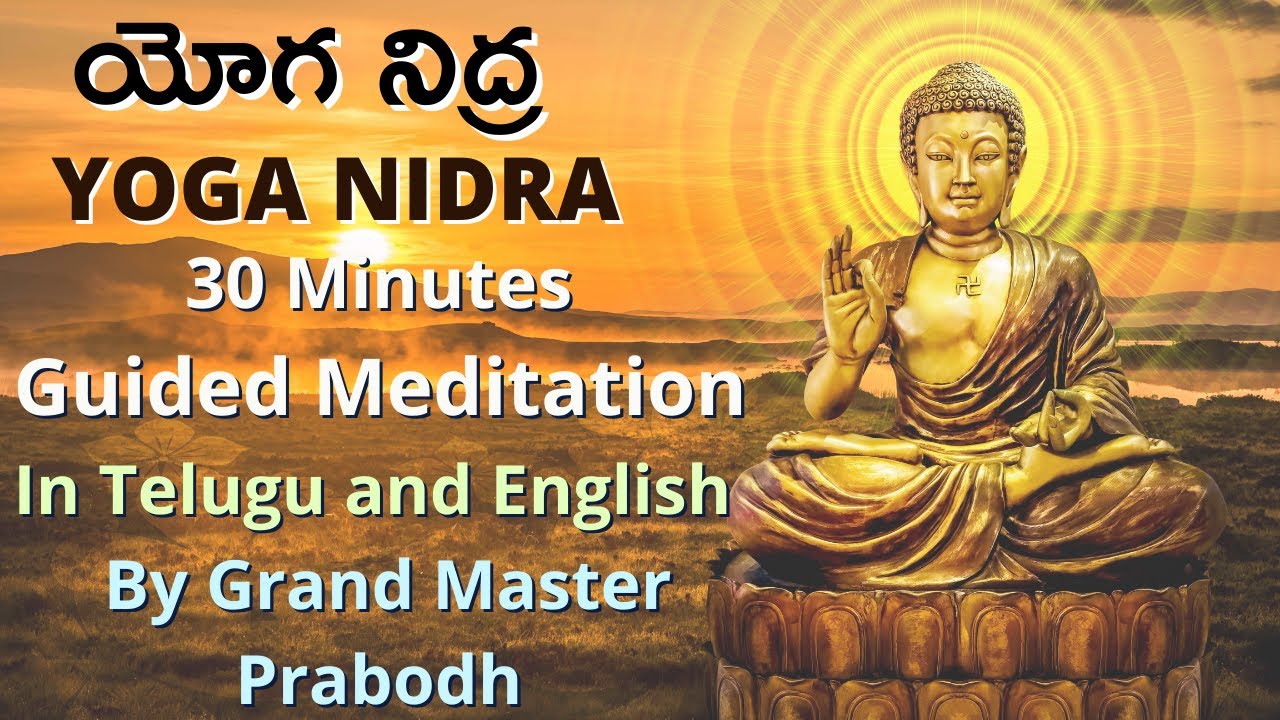 యోగ నిద్ర
YOGA NIDRA
30 Minutes
Guided Meditation
In Telugu and English
By Grand Master
Prabodh